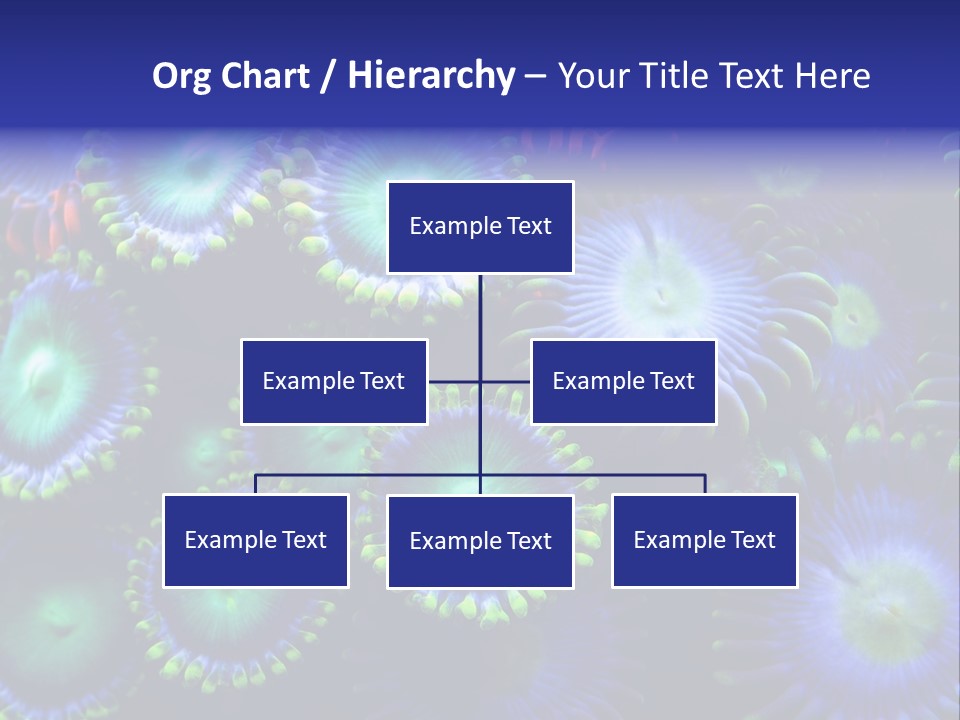 Org Chart / Hierarchy – Your Title Text Here

Example Text

Example Text

Example Text

Example Text

Example Text

Example Text